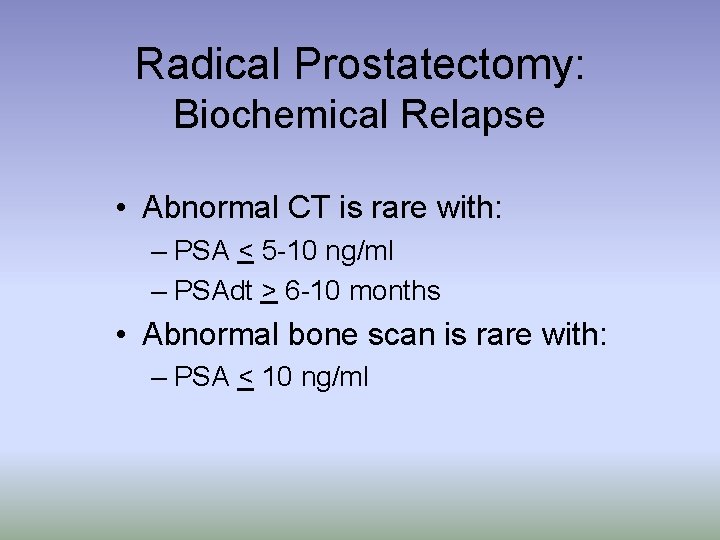 Radical Prostatectomy:
Biochemical Relapse

• Abnormal CT is rare with:
– PSA $\leq$ 5-10 ng/ml
– PSAdt $\geq$ 6-10 months
• Abnormal bone scan is rare with:
– PSA $\leq$ 10 ng/ml